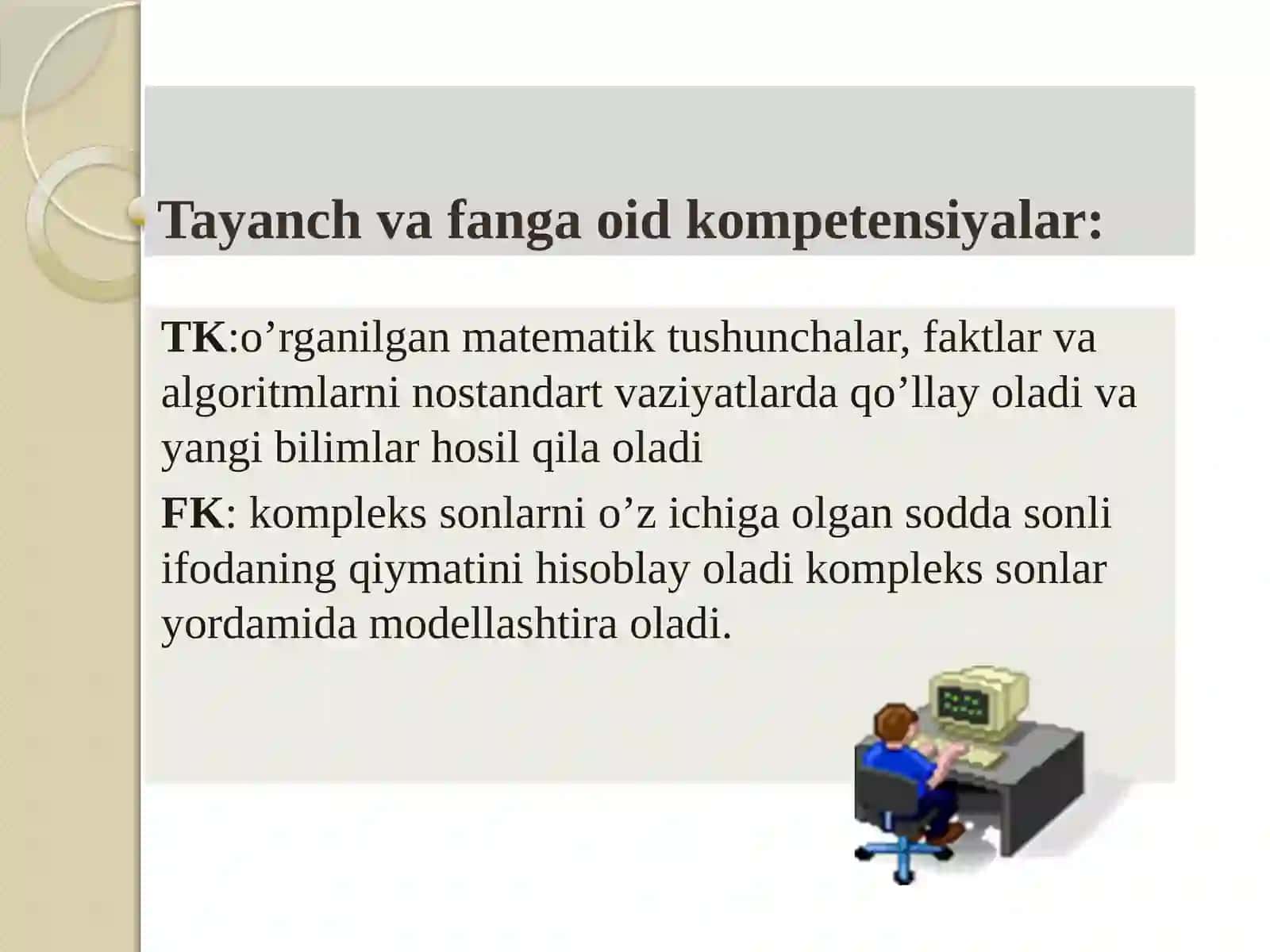 Tayanch va fanga oid kompetensiyalar:

TK:o’rganilgan matematik tushunchalar, faktlar va algoritmlarni nostandart vaziyatlarda qo’llay oladi va yangi bilimlar hosil qila oladi

FK: kompleks sonlarni o’z ichiga olgan sodda sonli ifodaning qiymatini hisoblay oladi kompleks sonlar yordamida modellashtira oladi.